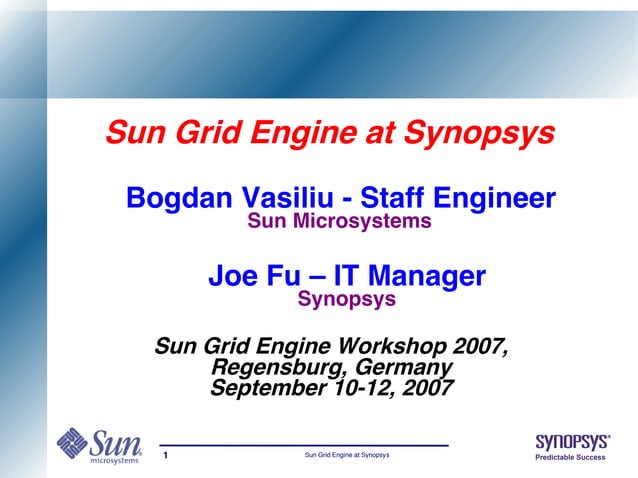 Sun Grid Engine at Synopsys

Bogdan Vasiliu - Staff Engineer
Sun Microsystems

Joe Fu – IT Manager
Synopsys

Sun Grid Engine Workshop 2007, Regensburg, Germany September 10-12, 2007

Sun microsystems

1

Sun Grid Engine at Synopsys

SYNOPSYS®
Predictable Success